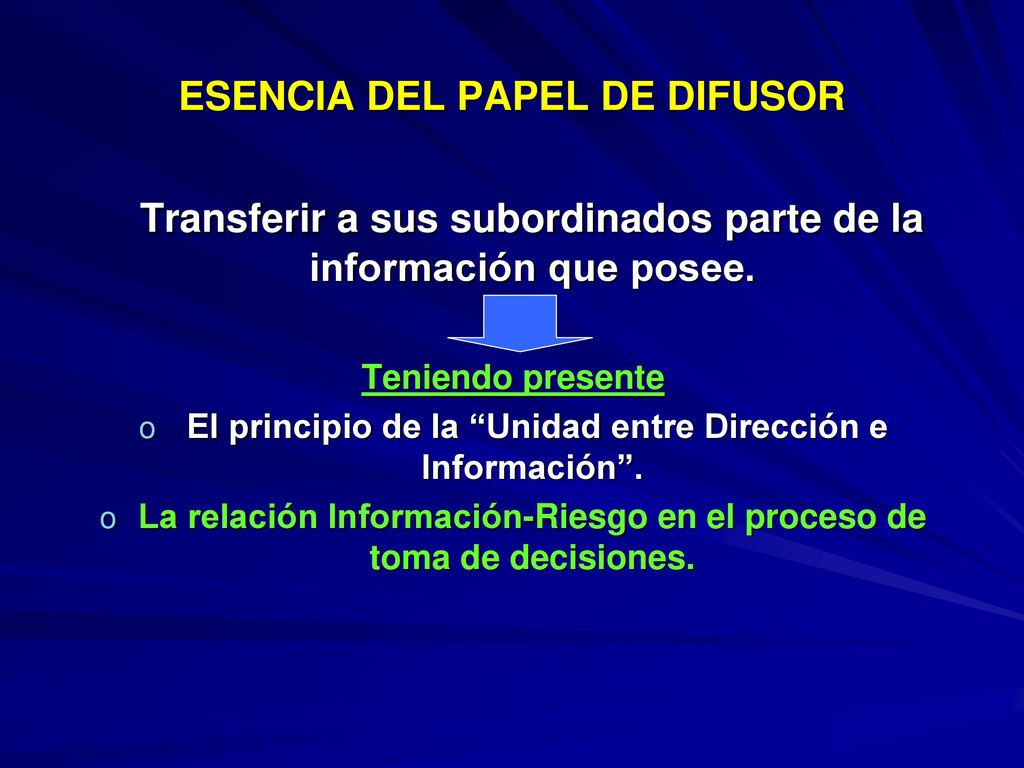 ESENCIA DEL PAPEL DE DIFUSOR

Transferir a sus subordinados parte de la información que posee.

Teniendo presente

o El principio de la “Unidad entre Dirección e Información”.

o La relación Información-Riesgo en el proceso de toma de decisiones.